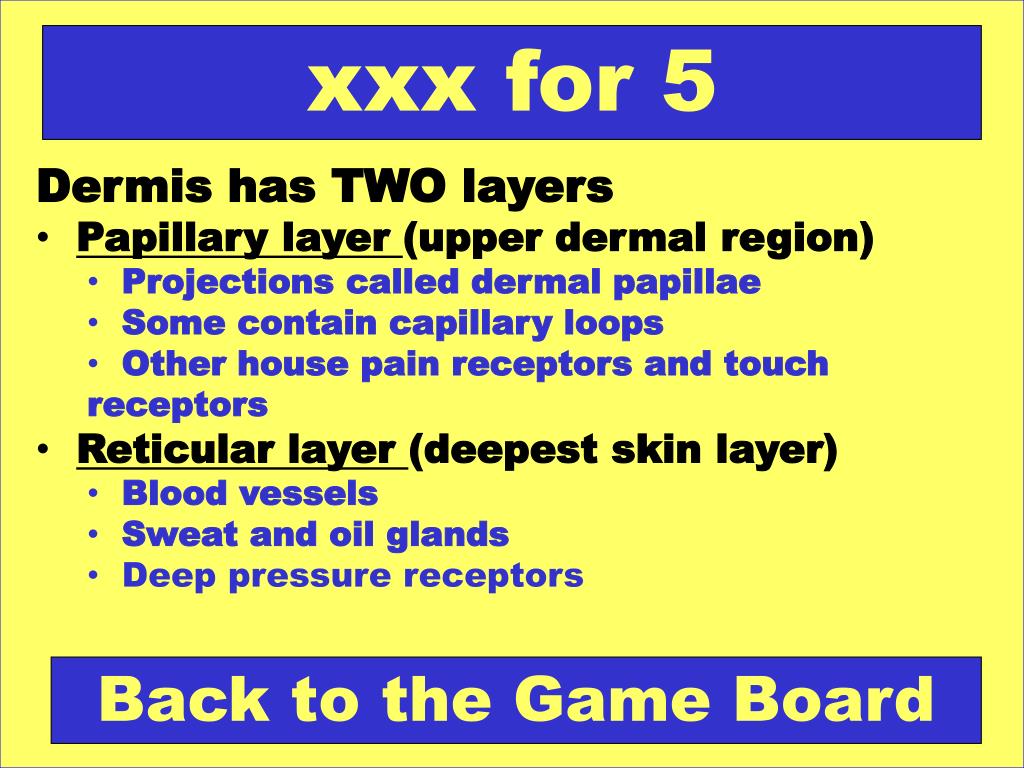 xxx for 5

Dermis has TWO layers

• Papillary layer (upper dermal region)
  • Projections called dermal papillae
  • Some contain capillary loops
  • Other house pain receptors and touch receptors
• Reticular layer (deepest skin layer)
  • Blood vessels
  • Sweat and oil glands
  • Deep pressure receptors

Back to the Game Board